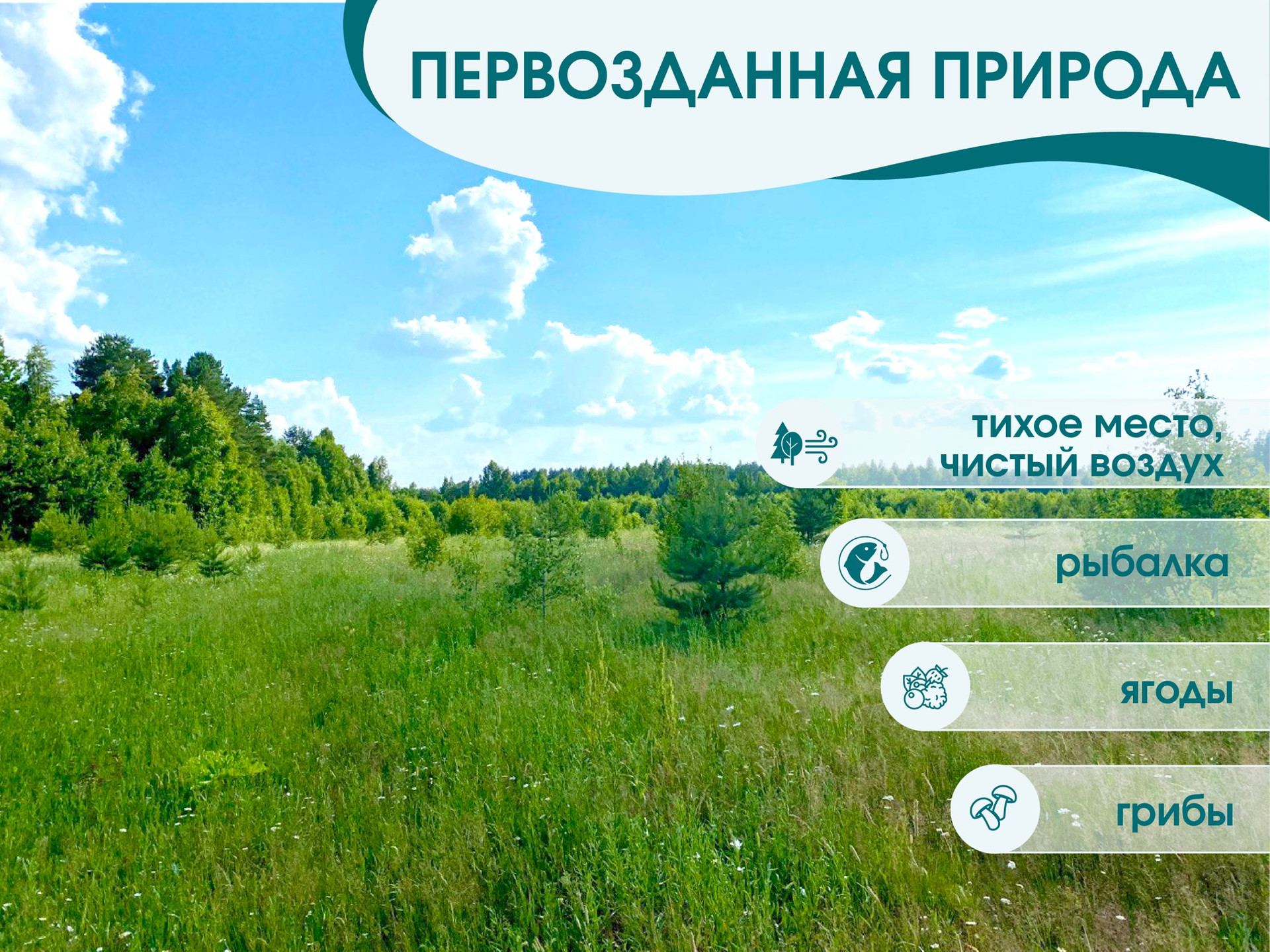 ПЕРВОЗДАННАЯ ПРИРОДА

тихое место, чистый воздух

рыбалка

ягоды

грибы